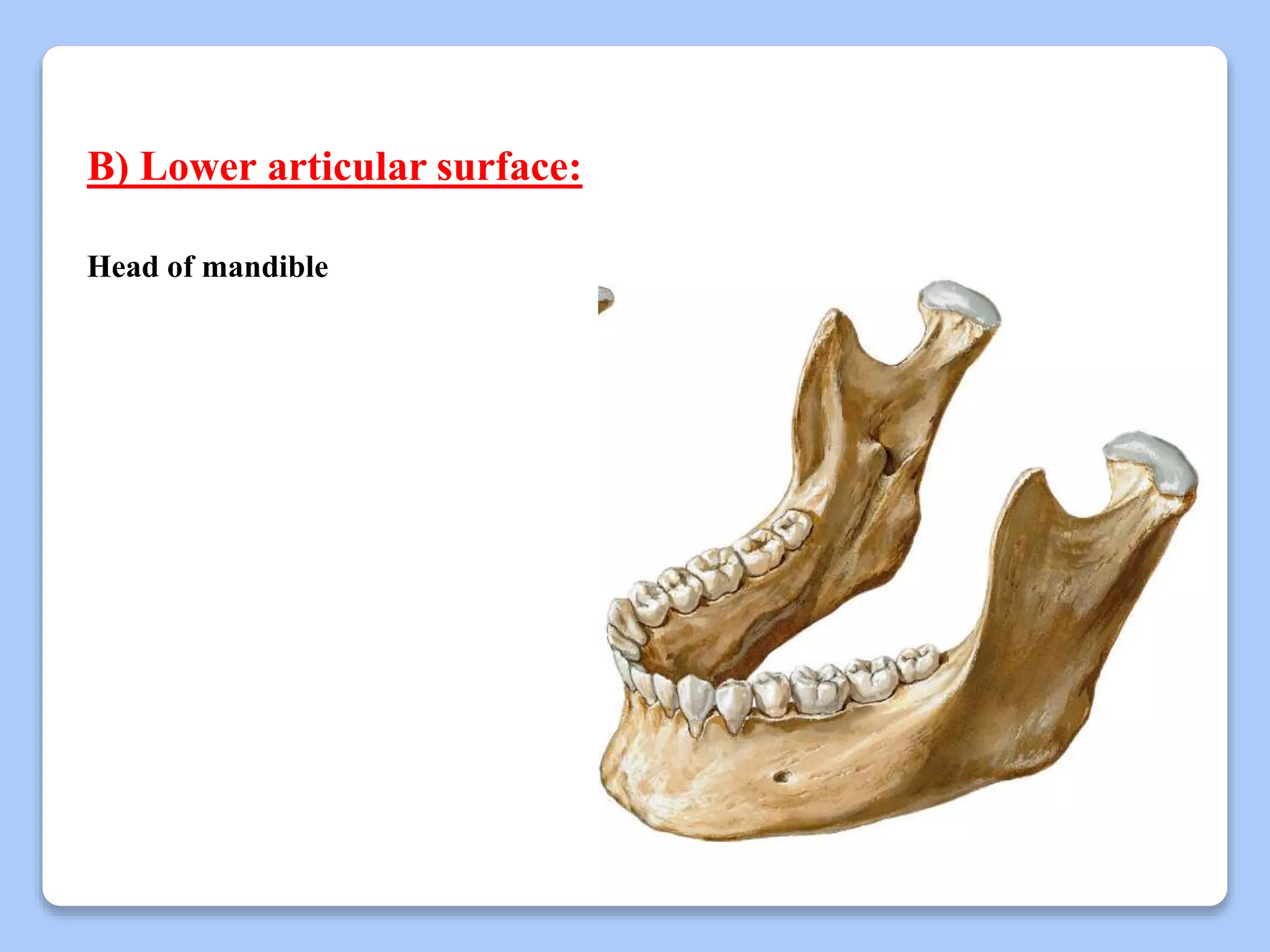 B) Lower articular surface:

Head of mandible